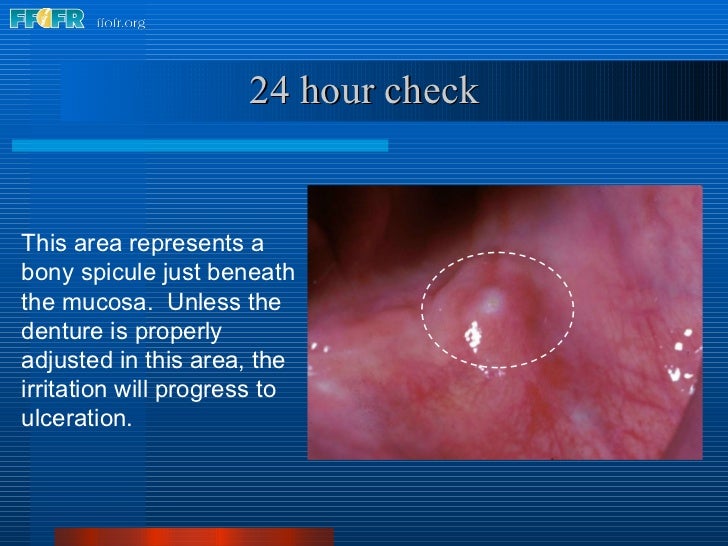 FFOFR ffofr.org

24 hour check

This area represents a bony spicule just beneath the mucosa. Unless the denture is properly adjusted in this area, the irritation will progress to ulceration.